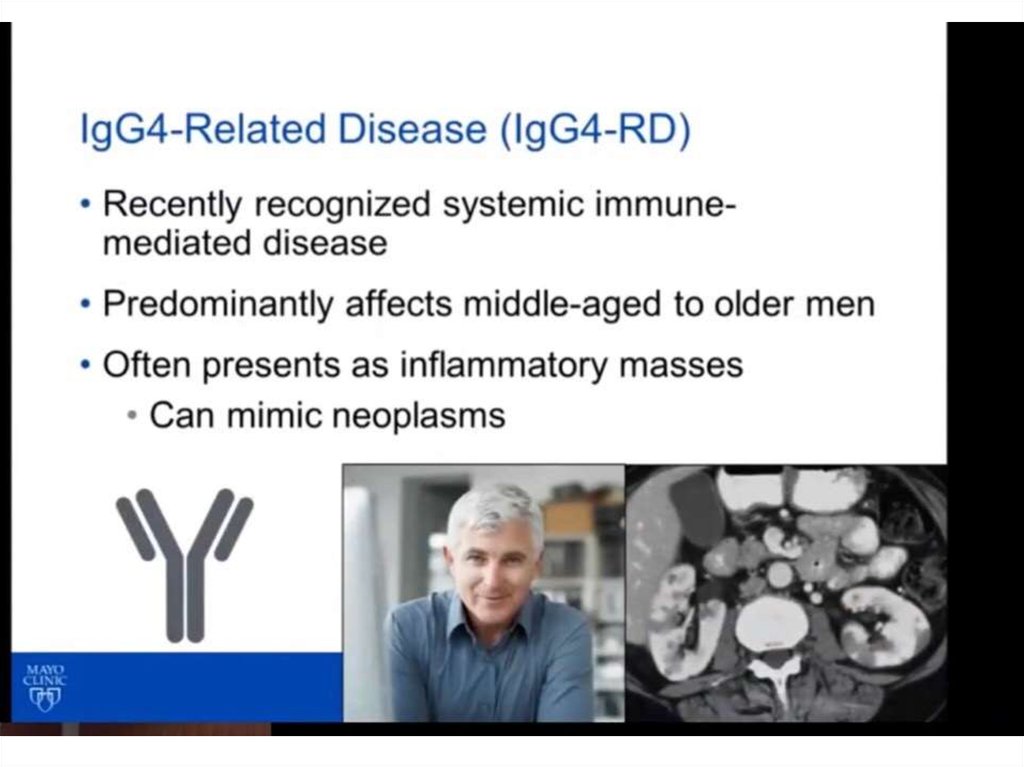 IgG4-Related Disease (IgG4-RD)

• Recently recognized systemic immune-mediated disease

• Predominantly affects middle-aged to older men

• Often presents as inflammatory masses
  • Can mimic neoplasms

MAYO CLINIC